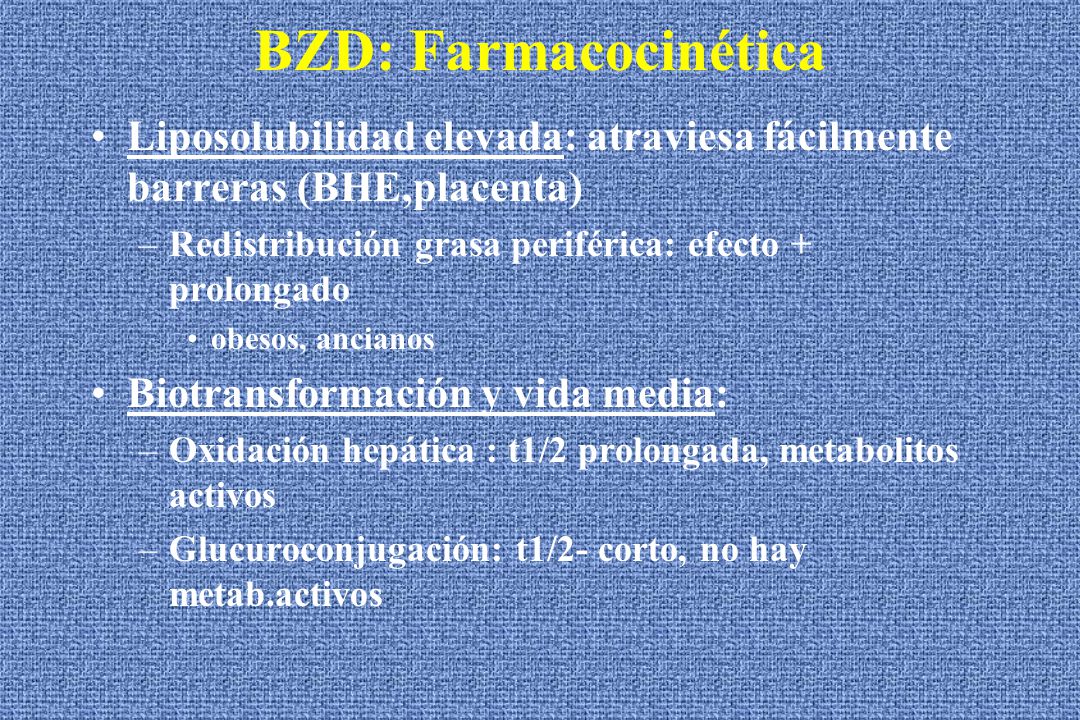 BZD: Farmacocinética

• Liposolubilidad elevada: atraviesa fácilmente barreras (BHE,placenta)

– Redistribución grasa periférica: efecto + prolongado

• obesos, ancianos

• Biotransformación y vida media:

– Oxidación hepática : t1/2 prolongada, metabolitos activos

– Glucuroconjugación: t1/2- corto, no hay metab.activos